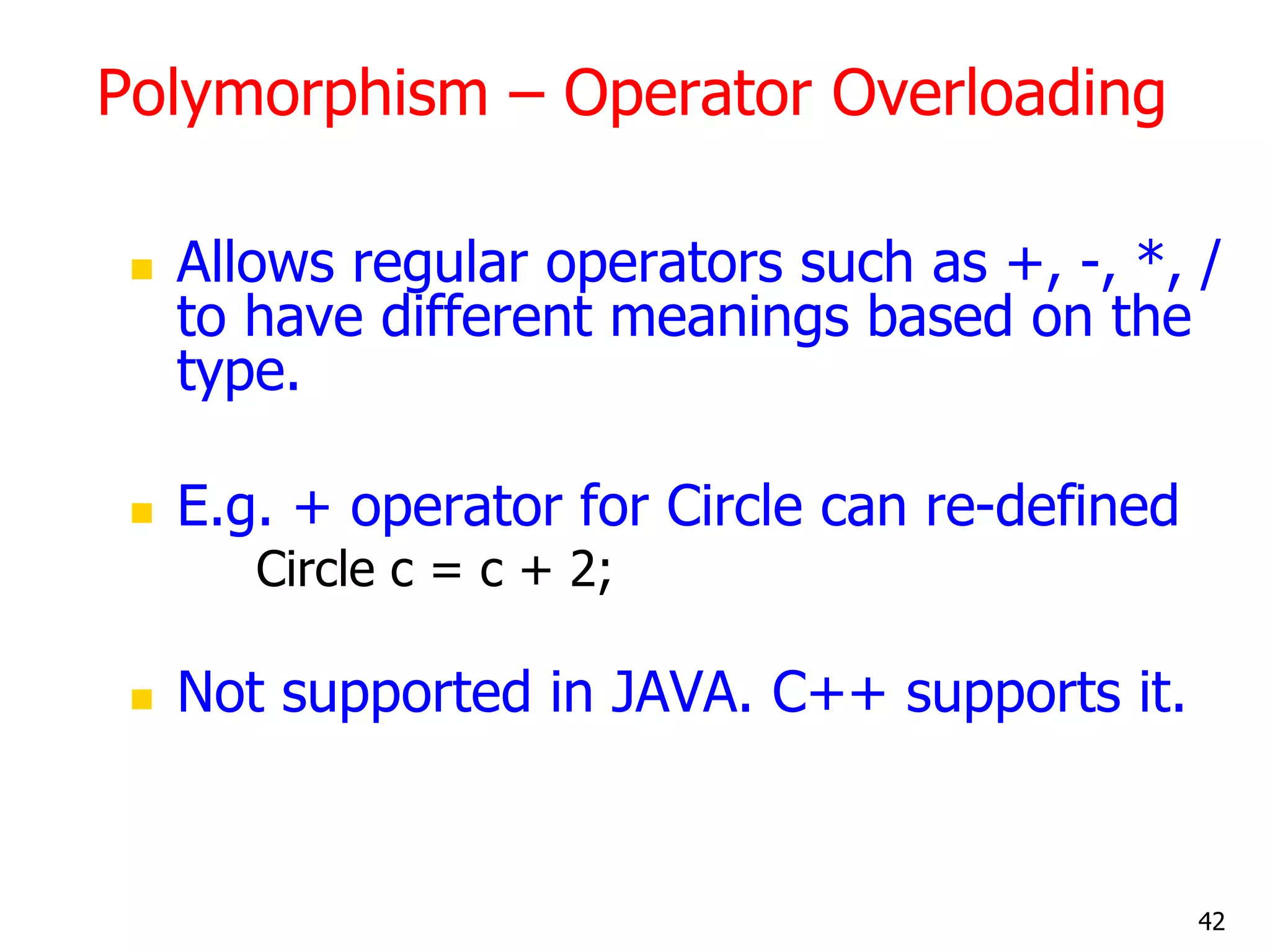 Polymorphism – Operator Overloading

Allows regular operators such as +, -, *, / to have different meanings based on the type.

E.g. + operator for Circle can re-defined

Circle c = c + 2;

Not supported in JAVA. C++ supports it.

42